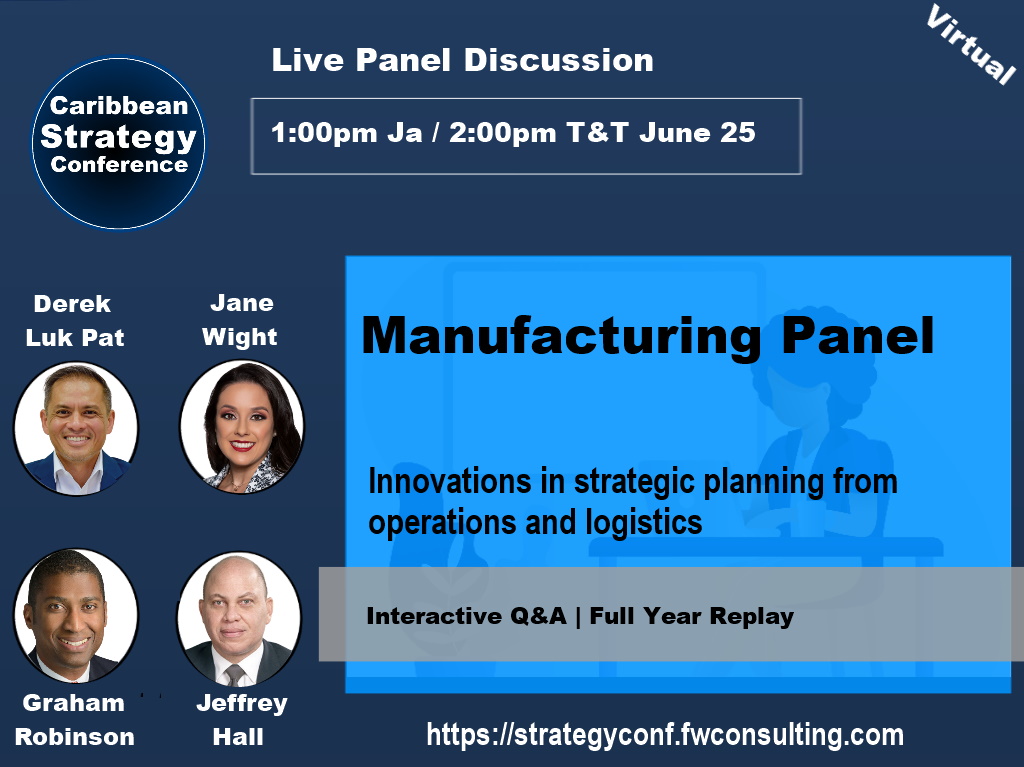 Caribbean Strategy Conference

Live Panel Discussion

Virtual

1:00pm Ja / 2:00pm T&T June 25

Derek Luk Pat

Jane Wight

Manufacturing Panel

Innovations in strategic planning from operations and logistics

Interactive Q&A | Full Year Replay

Graham Robinson

Jeffrey Hall

https://strategyconf.fwconsulting.com